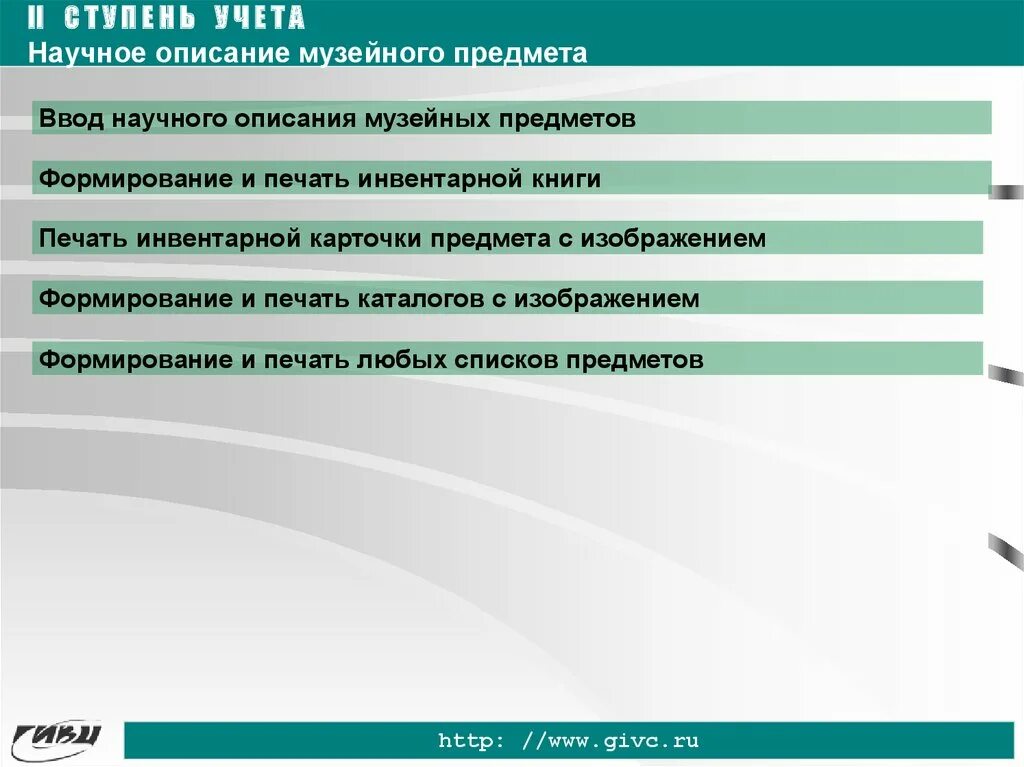 II СТУПЕНЬ УЧЕТА
Научное описание музейного предмета

Ввод научного описания музейных предметов

Формирование и печать инвентарной книги

Печать инвентарной карточки предмета с изображением

Формирование и печать каталогов с изображением

Формирование и печать любых списков предметов

ГИВЦ

http: //www.givc.ru